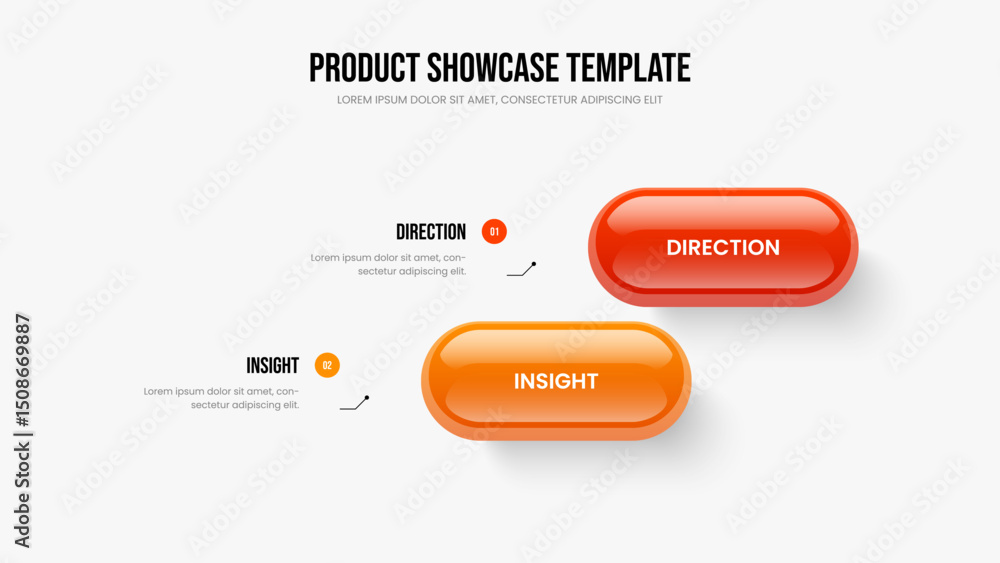 PRODUCT SHOWCASE TEMPLATE

LOREM IPSUM DOLOR SIT AMET, CONSECTETUR ADIPISCING ELIT

DIRECTION 01

Lorem ipsum dolor sit amet, consectetur adipiscing elit.

DIRECTION

INSIGHT 02

Lorem ipsum dolor sit amet, consectetur adipiscing elit.

INSIGHT

Adobe Stock | #1508669887